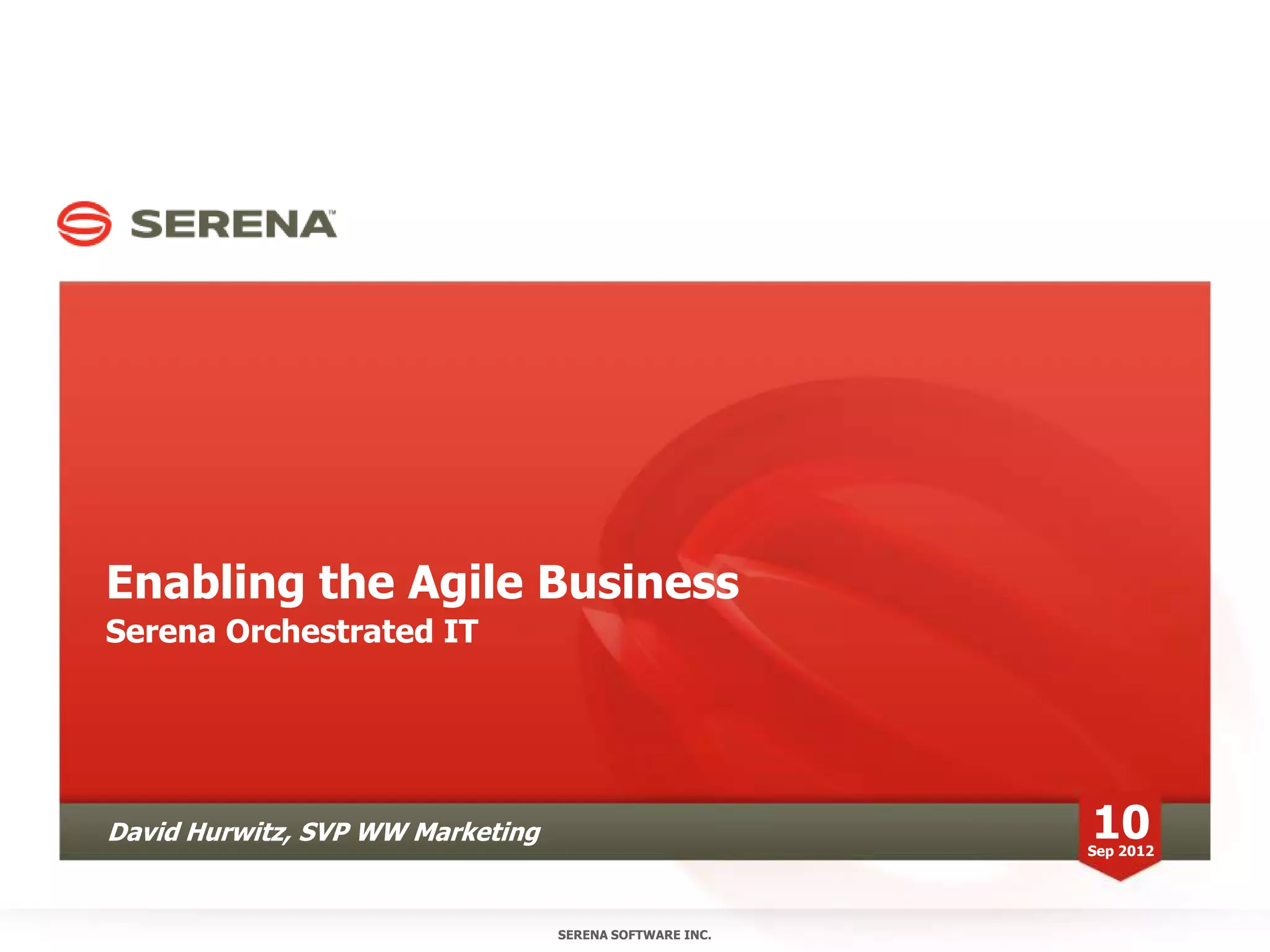 SERENA™

Enabling the Agile Business
Serena Orchestrated IT

David Hurwitz, SVP WW Marketing

10
Sep 2012

SERENA SOFTWARE INC.